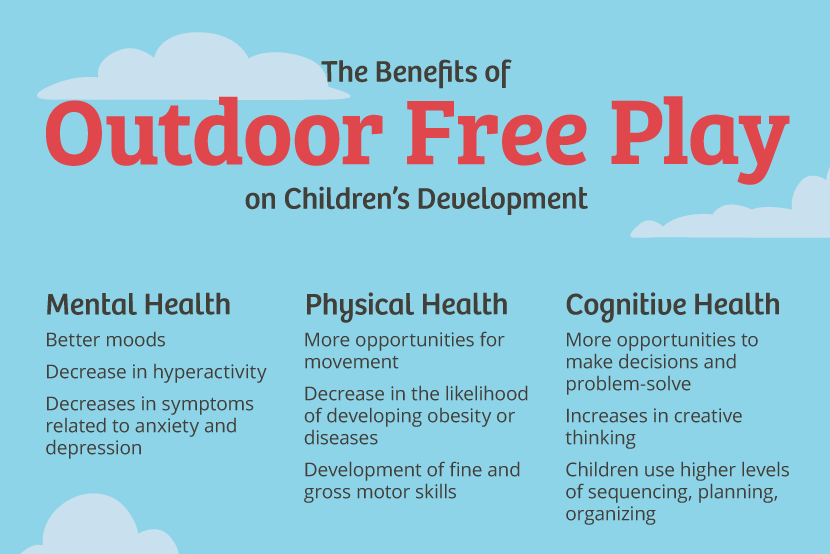 The Benefits of
Outdoor Free Play
on Children's Development

Mental Health
Better moods
Decrease in hyperactivity
Decreases in symptoms related to anxiety and depression

Physical Health
More opportunities for movement
Decrease in the likelihood of developing obesity or diseases
Development of fine and gross motor skills

Cognitive Health
More opportunities to make decisions and problem-solve
Increases in creative thinking
Children use higher levels of sequencing, planning, organizing